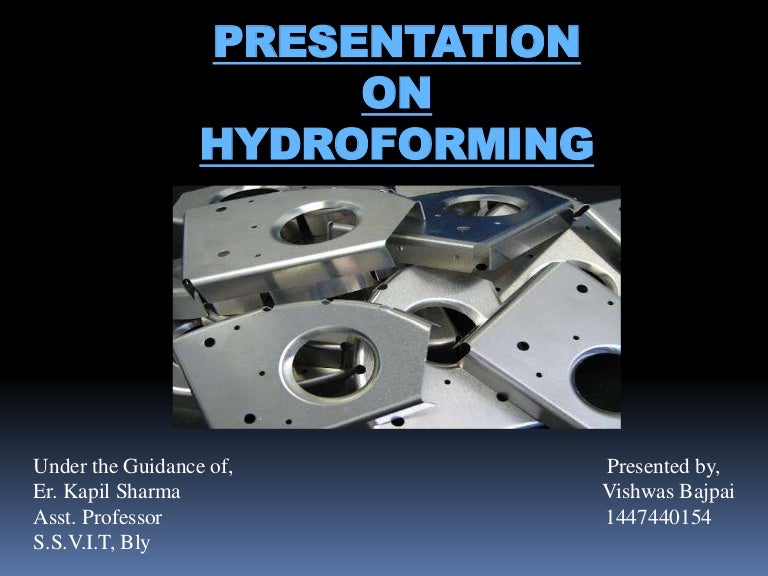 PRESENTATION
ON
HYDROFORMING

Under the Guidance of,
Er. Kapil Sharma
Asst. Professor
S.S.V.I.T, Bly

Presented by,
Vishwas Bajpai
1447440154